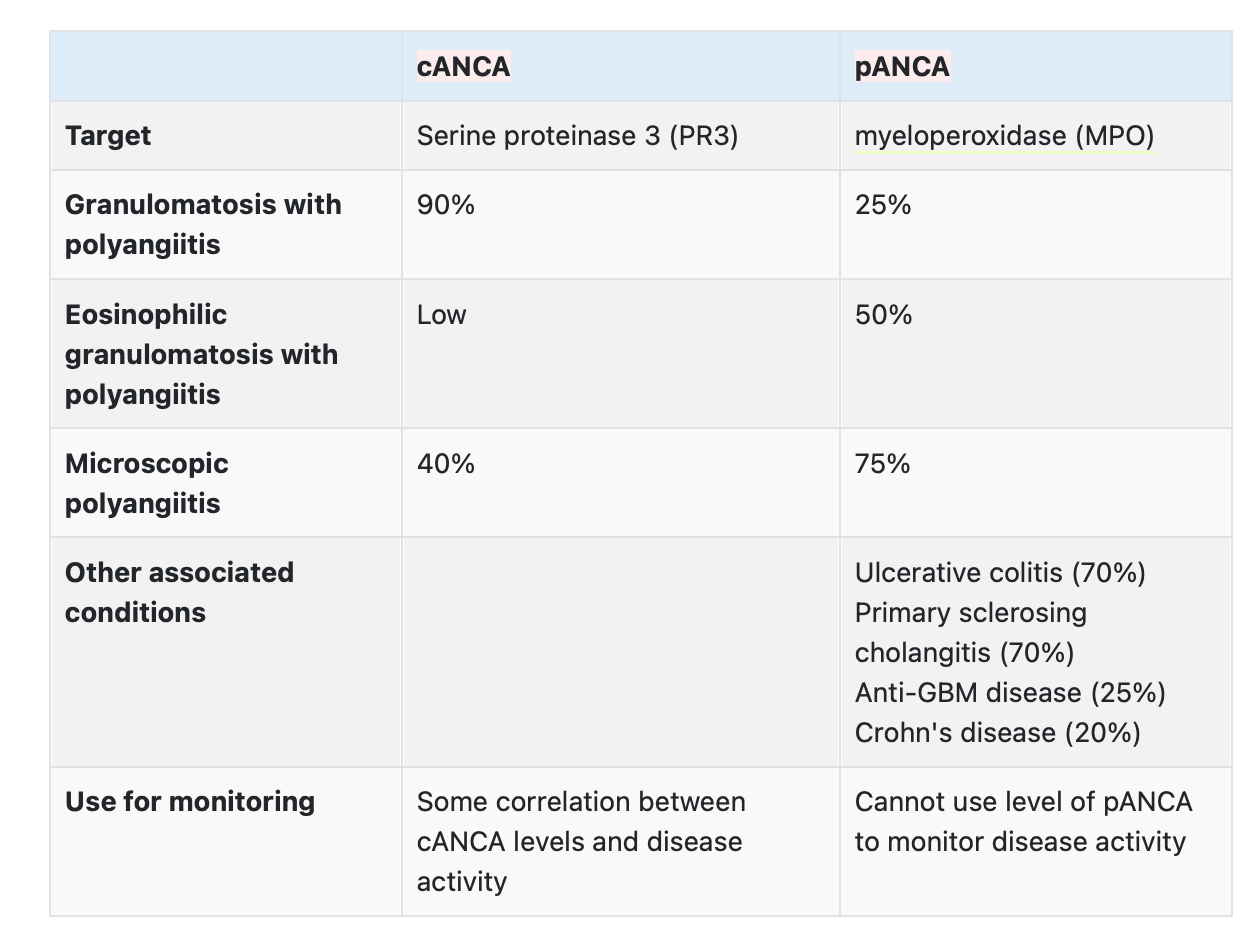 | | cANCA | pANCA |
|---|---|---|
| Target | Serine proteinase 3 (PR3) | myeloperoxidase (MPO) |
| Granulomatosis with polyangiitis | 90% | 25% |
| Eosinophilic granulomatosis with polyangiitis | Low | 50% |
| Microscopic polyangiitis | 40% | 75% |
| Other associated conditions | | Ulcerative colitis (70%) Primary sclerosing cholangitis (70%) Anti-GBM disease (25%) Crohn's disease (20%) |
| Use for monitoring | Some correlation between cANCA levels and disease activity | Cannot use level of pANCA to monitor disease activity |